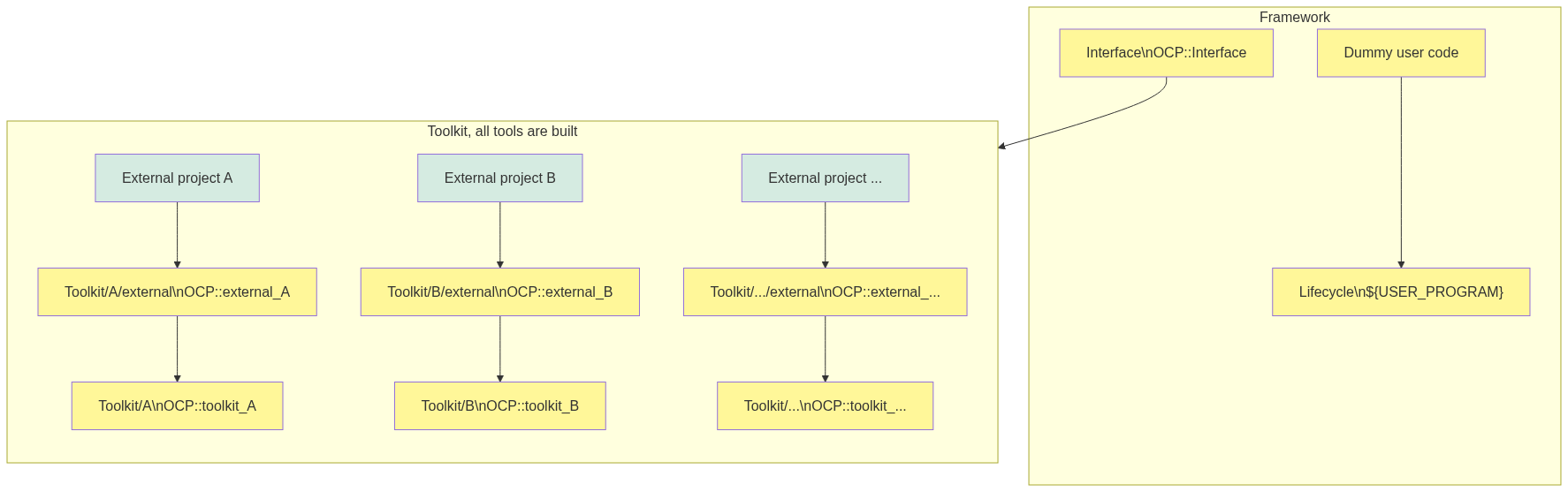 Framework

Interface\nOCP::Interface

Dummy user code

Lifecycle\n${USER_PROGRAM}

Toolkit, all tools are built

External project A

External project B

External project ...

Toolkit/A/external\nOCP::external_A

Toolkit/B/external\nOCP::external_B

Toolkit/.../external\nOCP::external_...

Toolkit/A\nOCP::toolkit_A

Toolkit/B\nOCP::toolkit_B

Toolkit/...\nOCP::toolkit_...